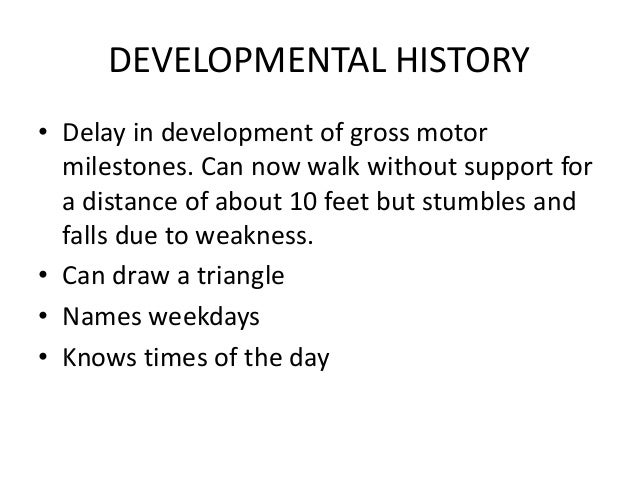 DEVELOPMENTAL HISTORY

• Delay in development of gross motor milestones. Can now walk without support for a distance of about 10 feet but stumbles and falls due to weakness.
• Can draw a triangle
• Names weekdays
• Knows times of the day